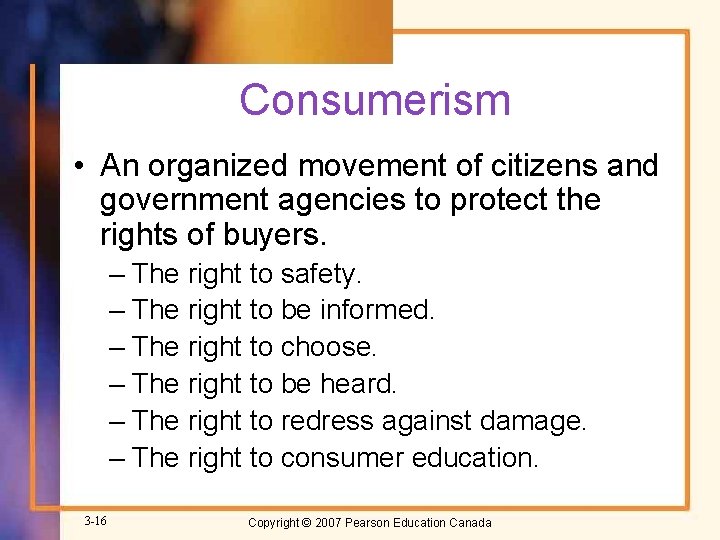 Consumerism

• An organized movement of citizens and government agencies to protect the rights of buyers.
– The right to safety.
– The right to be informed.
– The right to choose.
– The right to be heard.
– The right to redress against damage.
– The right to consumer education.

3-16

Copyright © 2007 Pearson Education Canada